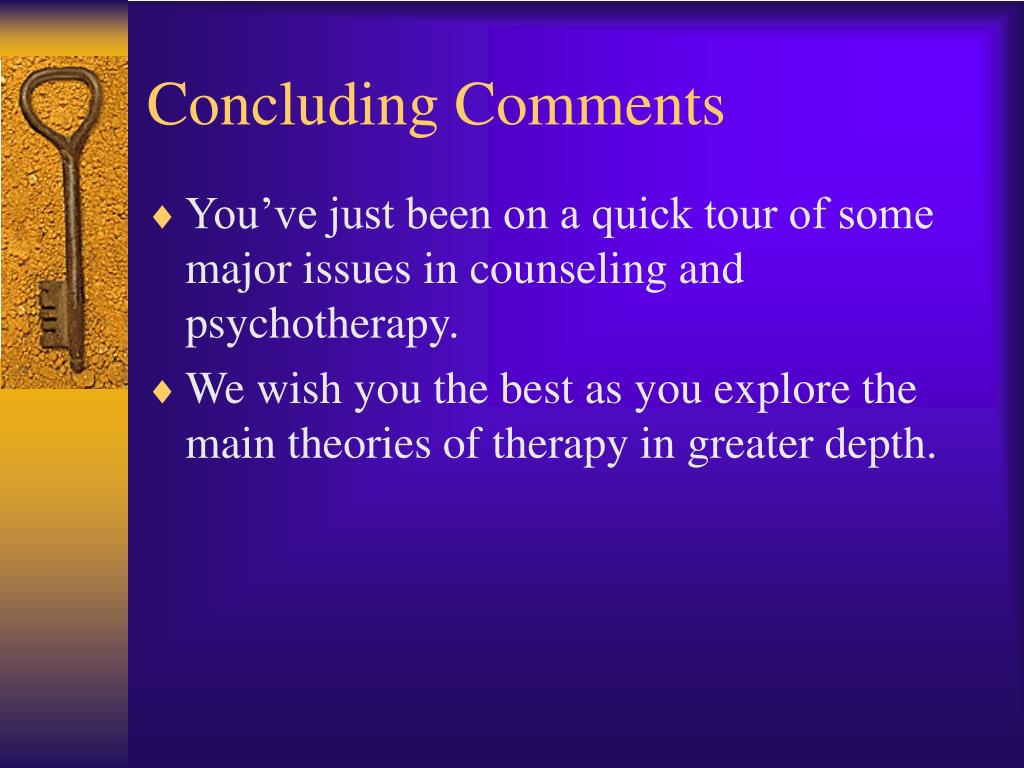 Concluding Comments

♦ You’ve just been on a quick tour of some major issues in counseling and psychotherapy.

♦ We wish you the best as you explore the main theories of therapy in greater depth.